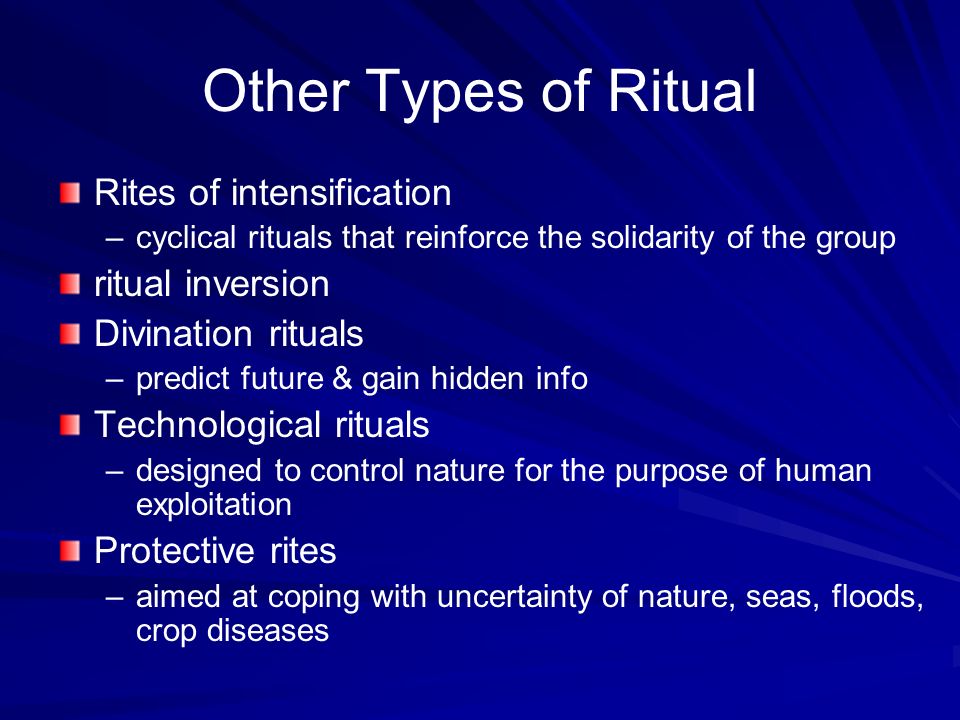 Other Types of Ritual

Rites of intensification
– cyclical rituals that reinforce the solidarity of the group
ritual inversion
Divination rituals
– predict future & gain hidden info
Technological rituals
– designed to control nature for the purpose of human exploitation
Protective rites
– aimed at coping with uncertainty of nature, seas, floods, crop diseases